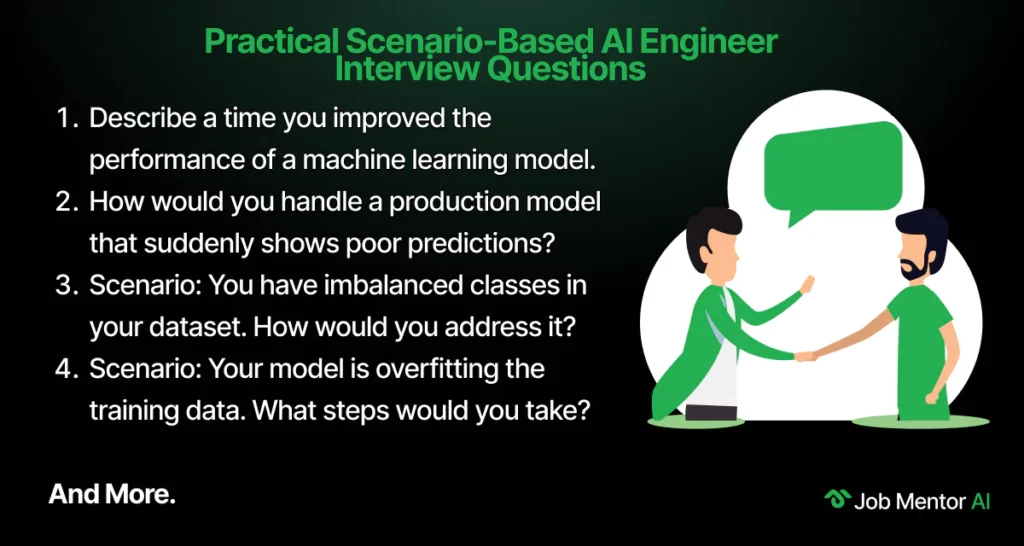 Practical Scenario-Based AI Engineer Interview Questions

1. Describe a time you improved the performance of a machine learning model.
2. How would you handle a production model that suddenly shows poor predictions?
3. Scenario: You have imbalanced classes in your dataset. How would you address it?
4. Scenario: Your model is overfitting the training data. What steps would you take?

And More.

Job Mentor AI